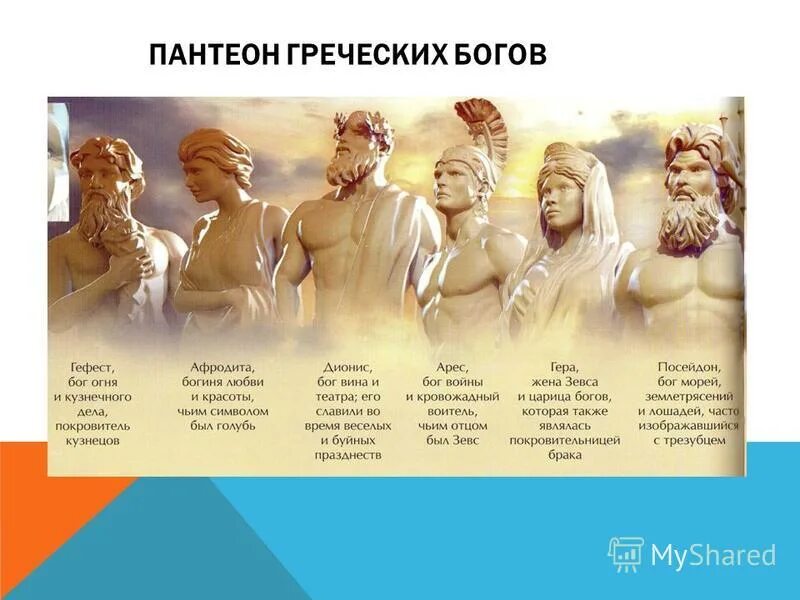 ПАНТЕОН ГРЕЧЕСКИХ БОГОВ

Гефест, бог огня и кузнечного дела, покровитель кузнецов

Афродита, богиня любви и красоты, чьим символом был голубь

Дионис, бог вина и театра; его славили во время веселых и буйных празднеств

Арес, бог войны и кровожадный воитель, чьим отцом был Зевс

Гера, жена Зевса и царица богов, которая также являлась покровительницей брака

Посейдон, бог морей, землетрясений и лошадей, часто изображавшийся с трезубцем

MyShared